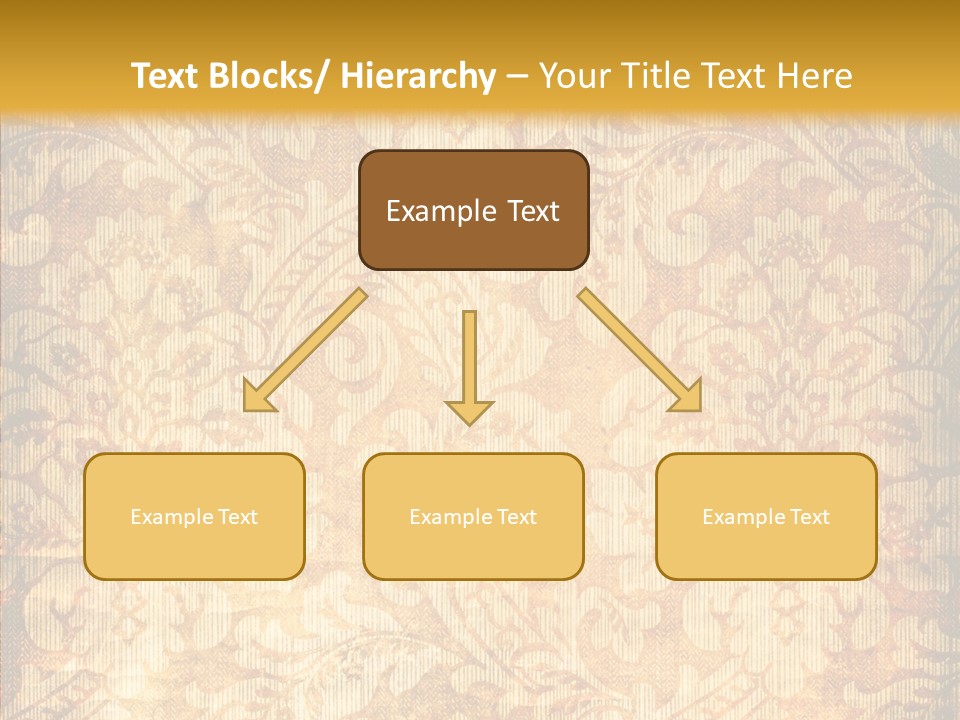 Text Blocks/ Hierarchy – Your Title Text Here

Example Text

Example Text

Example Text

Example Text